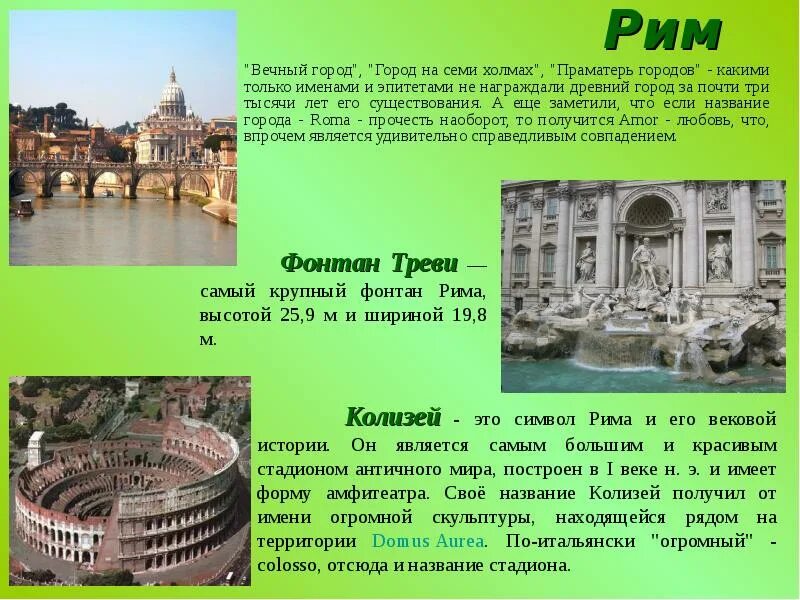 Рим

"Вечный город", "Город на семи холмах", "Праматерь городов" - какими только именами и эпитетами не награждали древний город за почти три тысячи лет его существования. А еще заметили, что если название города - Roma - прочесть наоборот, то получится Amor - любовь, что, впрочем является удивительно справедливым совпадением.

Фонтан Треви — самый крупный фонтан Рима, высотой 25,9 м и шириной 19,8 м.

Колизей - это символ Рима и его вековой истории. Он является самым большим и красивым стадионом античного мира, построен в I веке н. э. и имеет форму амфитеатра. Своё название Колизей получил от имени огромной скульптуры, находящейся рядом на территории Domus Aurea. По-итальянски "огромный" - colosso, отсюда и название стадиона.